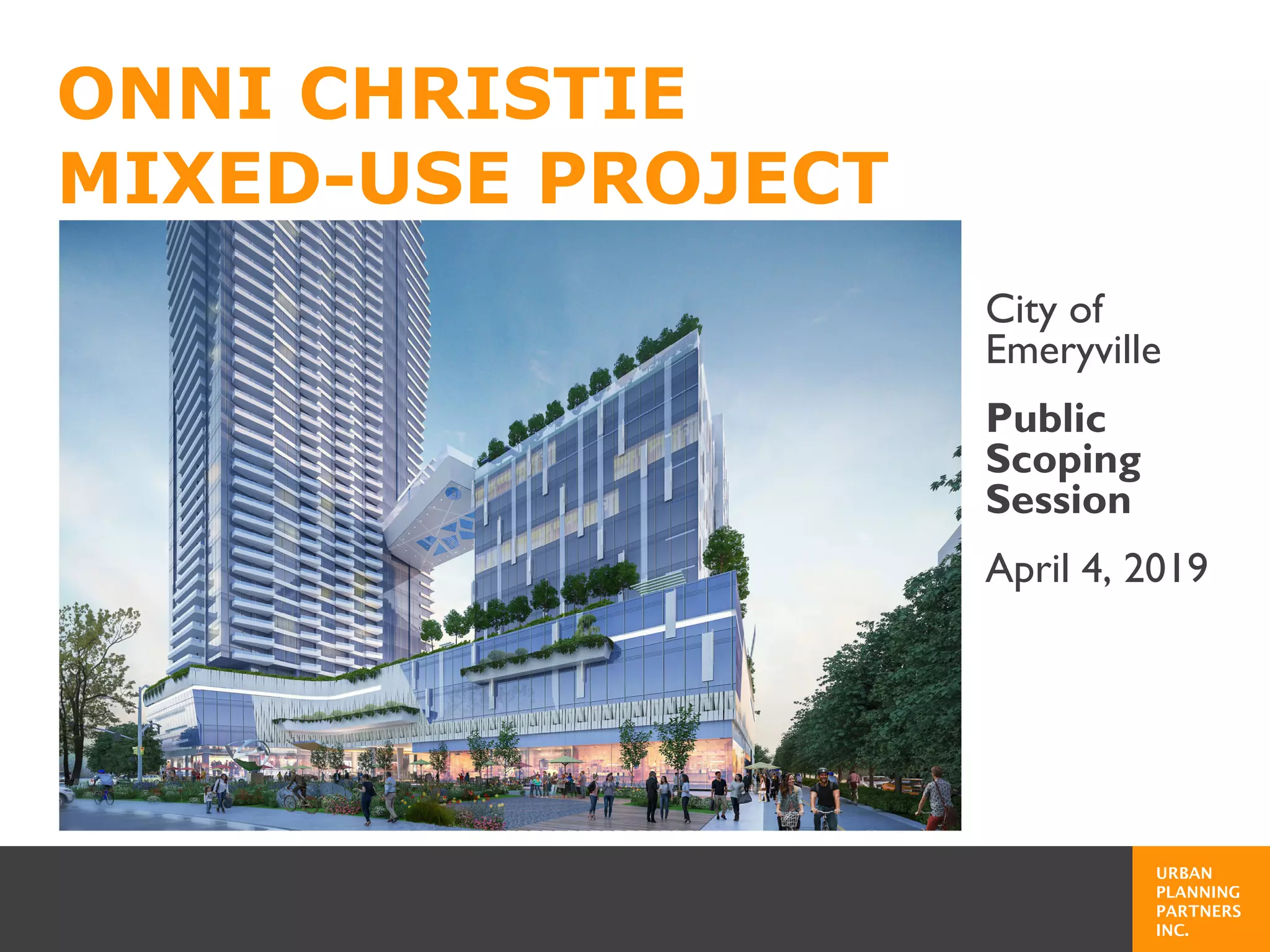 ONNI CHRISTIE
MIXED-USE PROJECT

City of Emeryville

Public Scoping Session

April 4, 2019

URBAN
PLANNING
PARTNERS
INC.